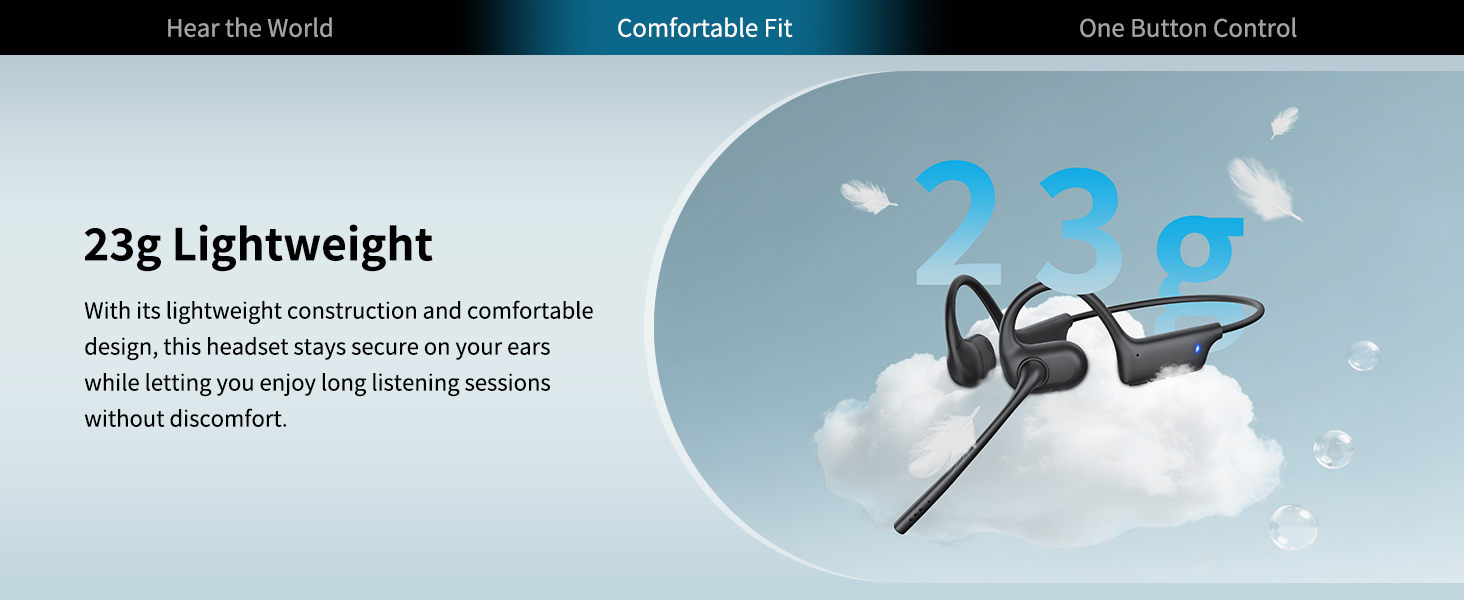 Hear the World Comfortable Fit One Button Control

23g Lightweight

With its lightweight construction and comfortable design, this headset stays secure on your ears while letting you enjoy long listening sessions without discomfort.

23g